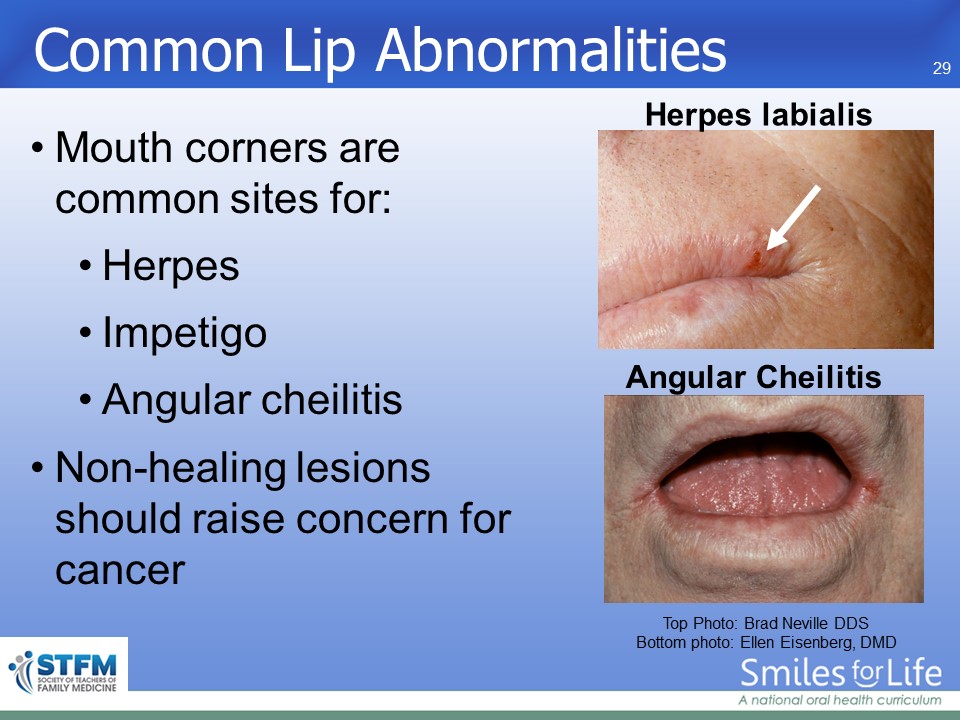 Common Lip Abnormalities

29

• Mouth corners are common sites for:
  • Herpes
  • Impetigo
  • Angular cheilitis
• Non-healing lesions should raise concern for cancer

Herpes labialis

Angular Cheilitis

Top Photo: Brad Neville DDS
Bottom photo: Ellen Eisenberg, DMD

STFM SOCIETY OF TEACHERS OF FAMILY MEDICINE

Smiles for Life
A national oral health curriculum